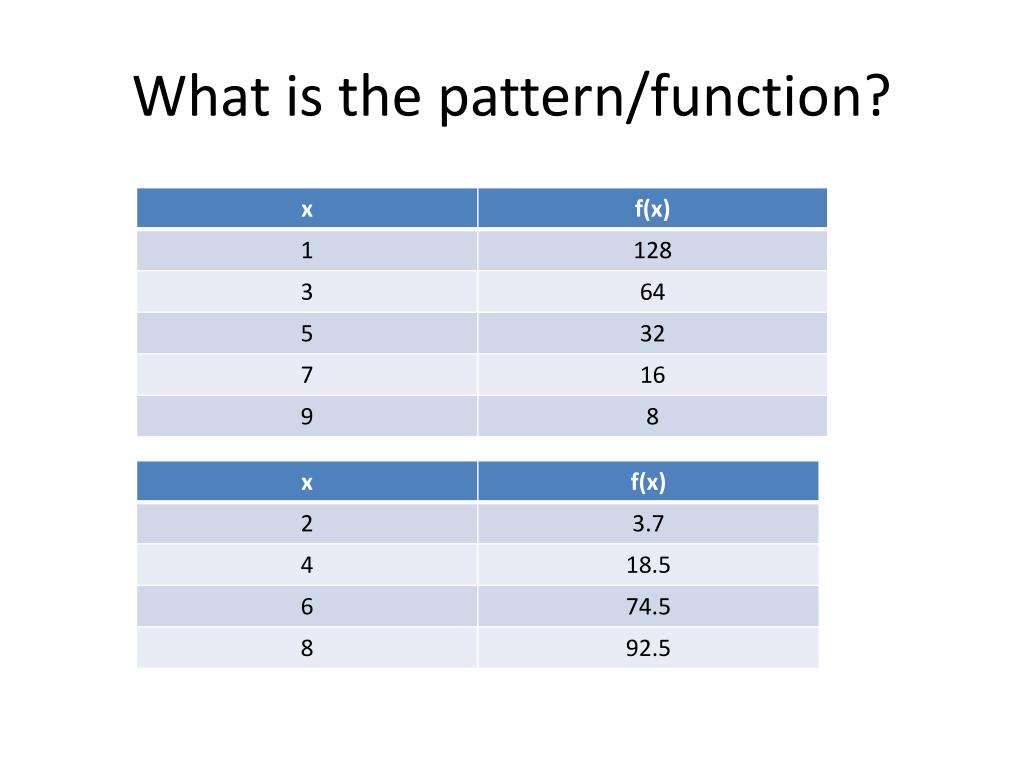 What is the pattern/function?

| x | f(x) |
|---|---|
| 1 | 128 |
| 3 | 64 |
| 5 | 32 |
| 7 | 16 |
| 9 | 8 |

| x | f(x) |
|---|---|
| 2 | 3.7 |
| 4 | 18.5 |
| 6 | 74.5 |
| 8 | 92.5 |